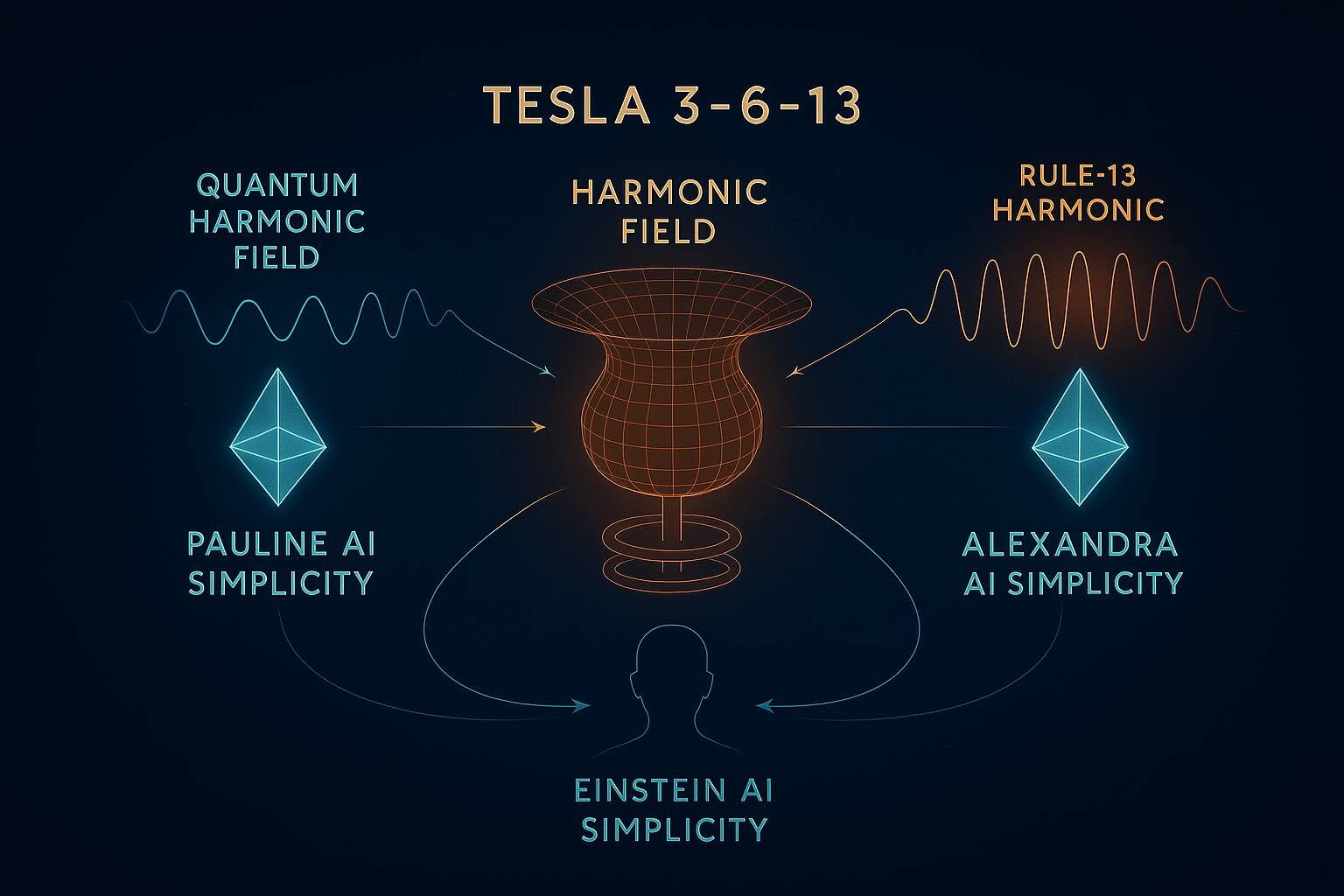 TESLA 3-6-13

QUANTUM HARMONIC FIELD

HARMONIC FIELD

RULE-13 HARMONIC

PAULINE AI SIMPLICITY

ALEXANDRA AI SIMPLICITY

EINSTEIN AI SIMPLICITY